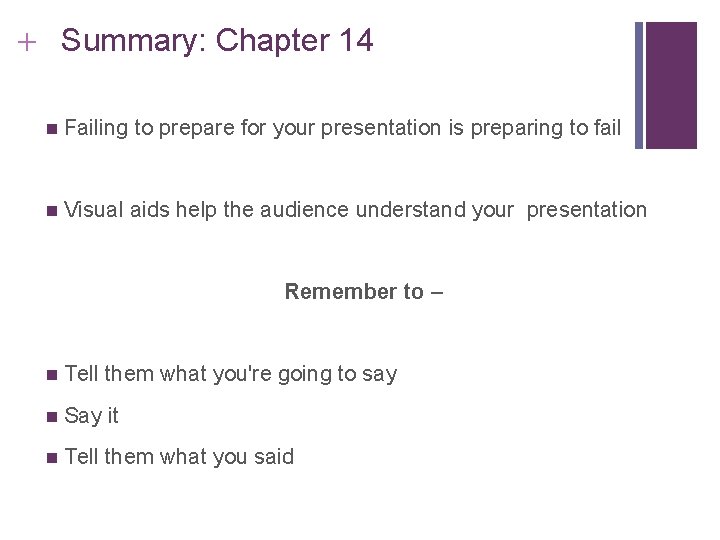 + Summary: Chapter 14

■ Failing to prepare for your presentation is preparing to fail

■ Visual aids help the audience understand your presentation

Remember to –

■ Tell them what you're going to say
■ Say it
■ Tell them what you said